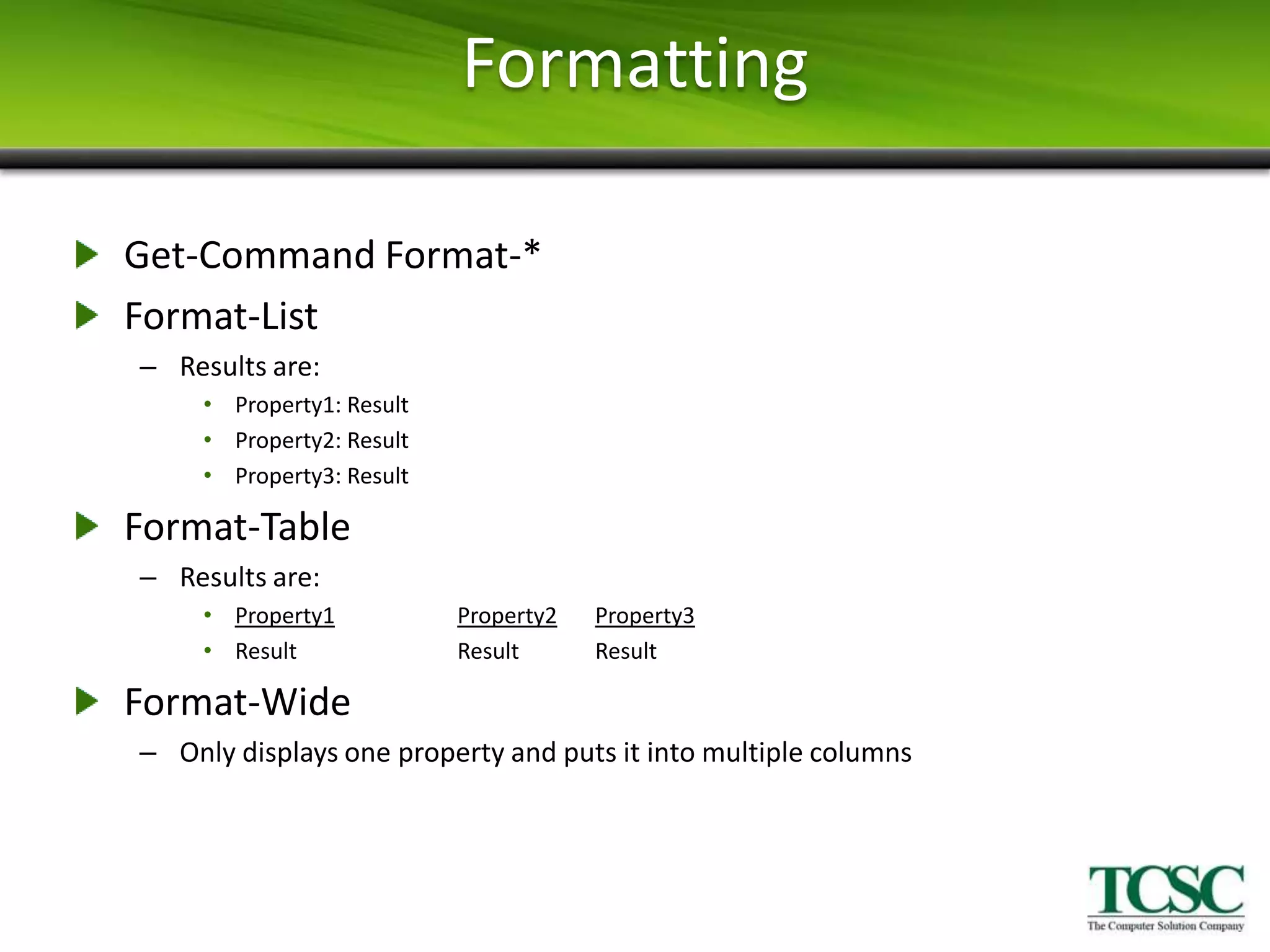 Formatting

Get-Command Format-*

Format-List

– Results are:

• Property1: Result
• Property2: Result
• Property3: Result

Format-Table

– Results are:

• Property1 Property2 Property3
• Result Result Result

Format-Wide

– Only displays one property and puts it into multiple columns

TCSC
The Computer Solution Company